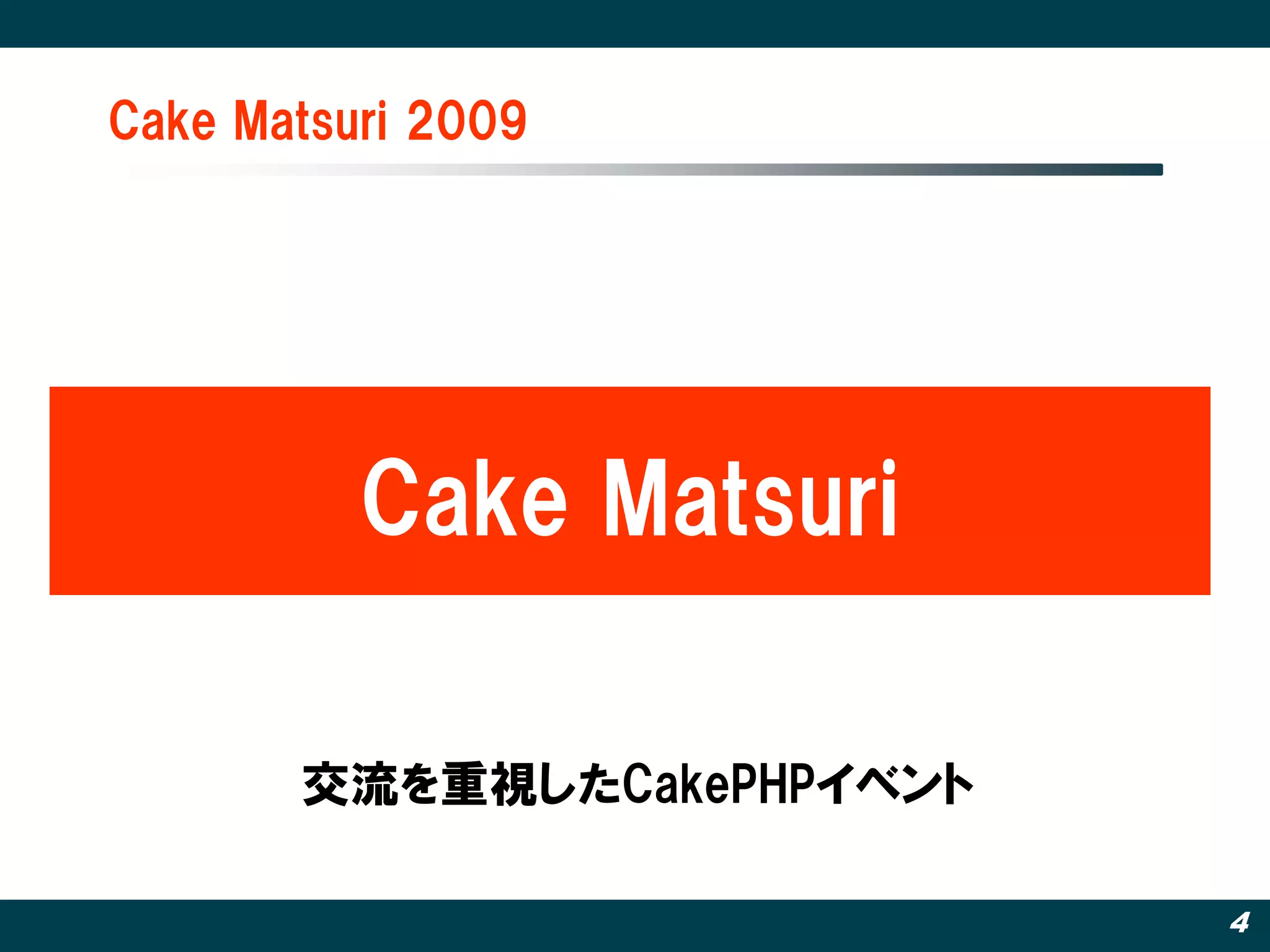 Cake Matsuri 2009

Cake Matsuri

交流を重視したCakePHPイベント

4